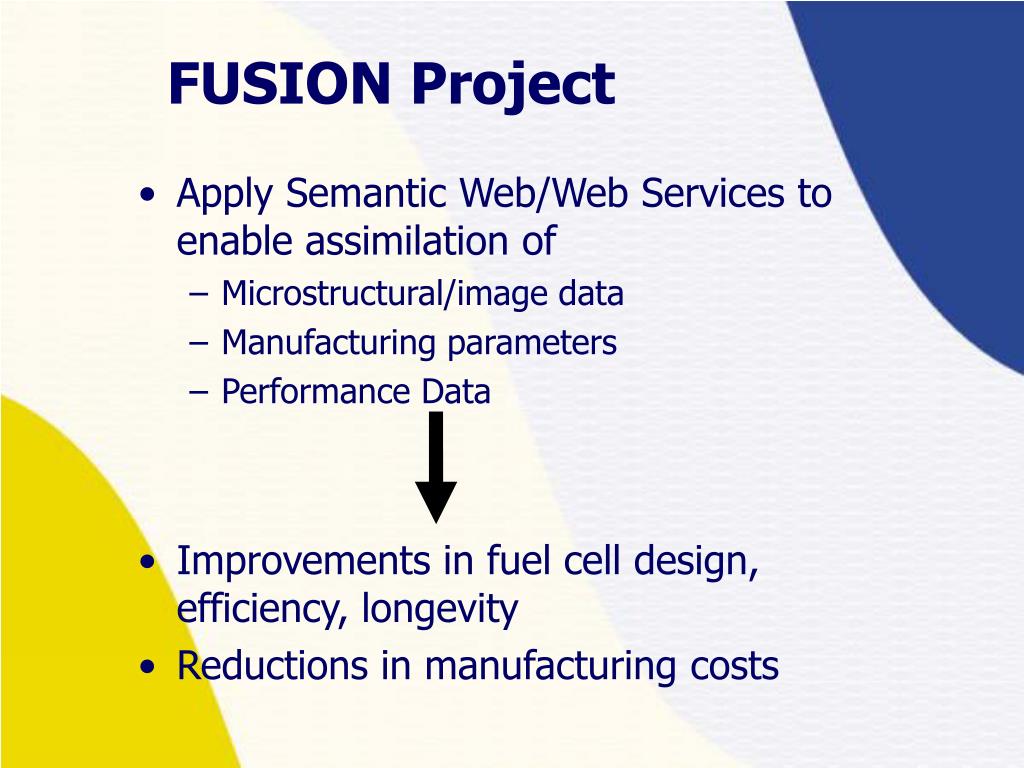 FUSION Project

• Apply Semantic Web/Web Services to enable assimilation of
– Microstructural/image data
– Manufacturing parameters
– Performance Data

• Improvements in fuel cell design, efficiency, longevity
• Reductions in manufacturing costs